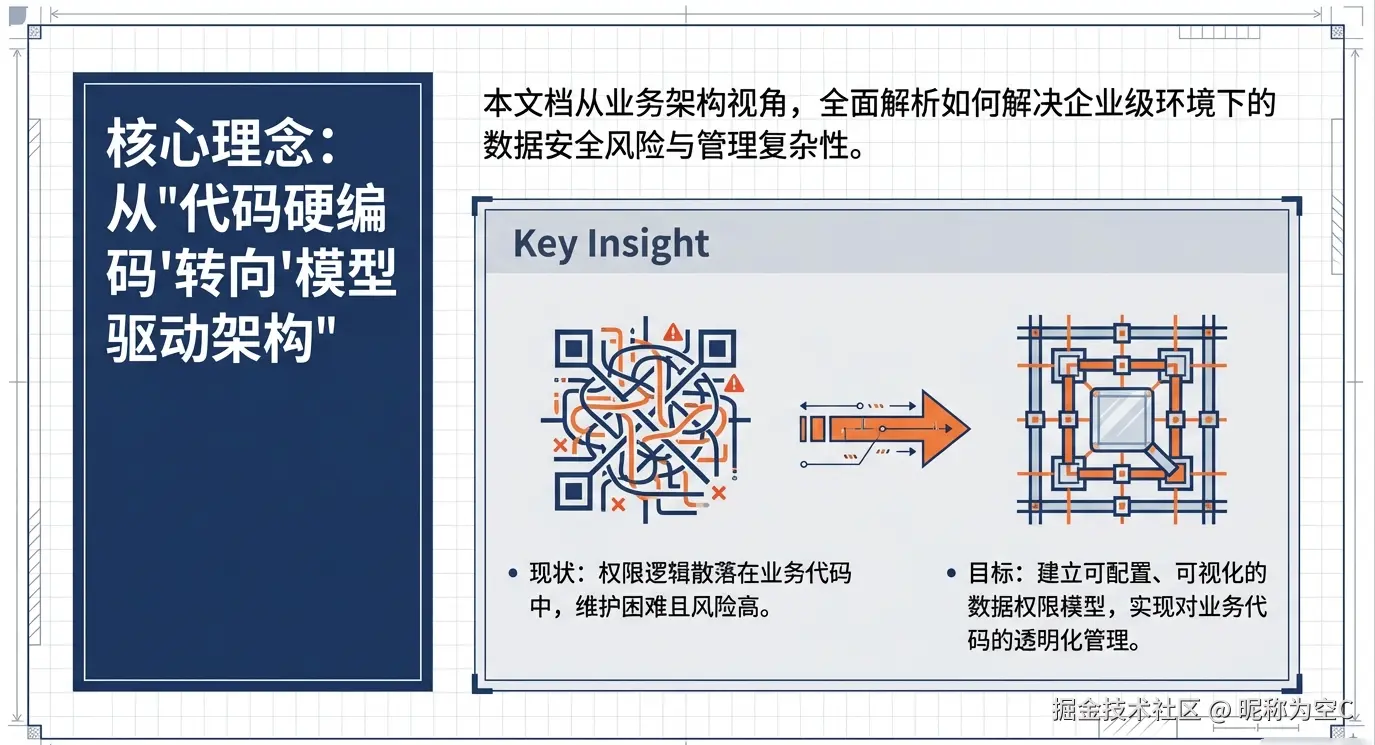 核心理念：从"代码硬编码'转向'模型驱动架构"

本文档从业务架构视角，全面解析如何解决企业级环境下的数据安全风险与管理复杂性。

Key Insight

• 现状：权限逻辑散落在业务代码中，维护困难且风险高。

• 目标：建立可配置、可视化的数据权限模型，实现对业务代码的透明化管理。

掘金技术社区 @ 昵称为空C